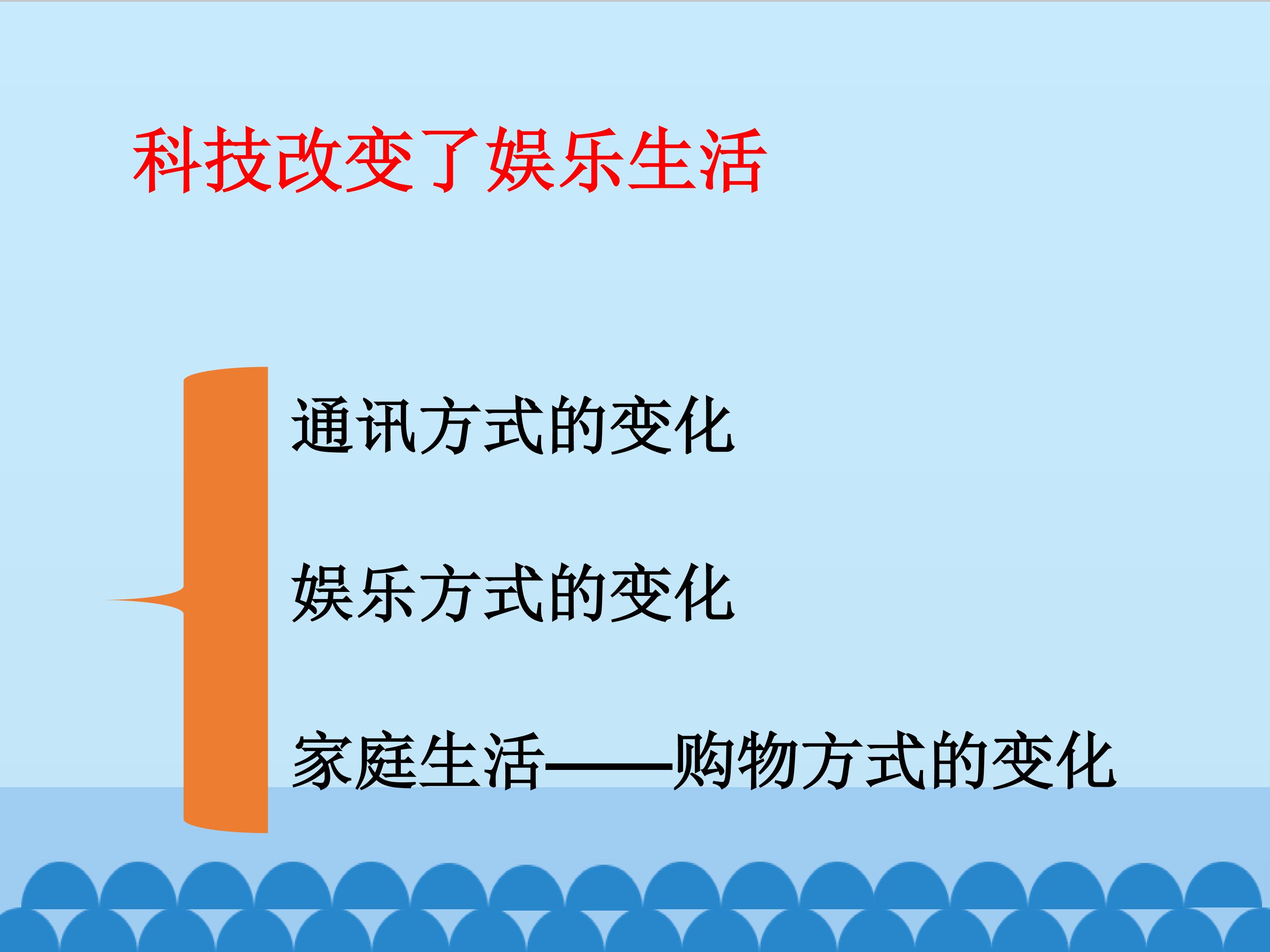 科技改变了娱乐生活

通讯方式的变化

娱乐方式的变化

家庭生活——购物方式的变化